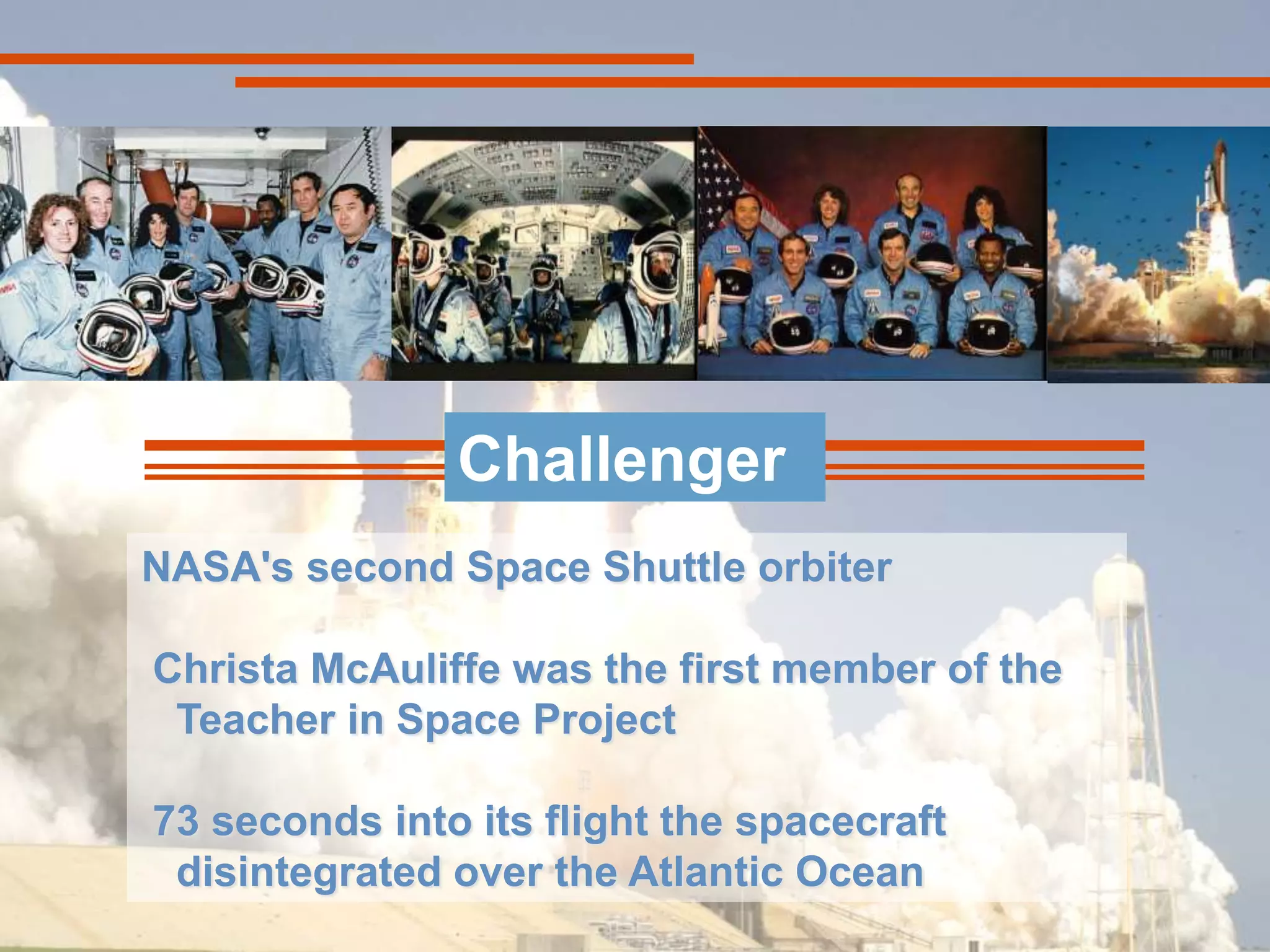 Challenger

NASA's second Space Shuttle orbiter

Christa McAuliffe was the first member of the Teacher in Space Project

73 seconds into its flight the spacecraft disintegrated over the Atlantic Ocean